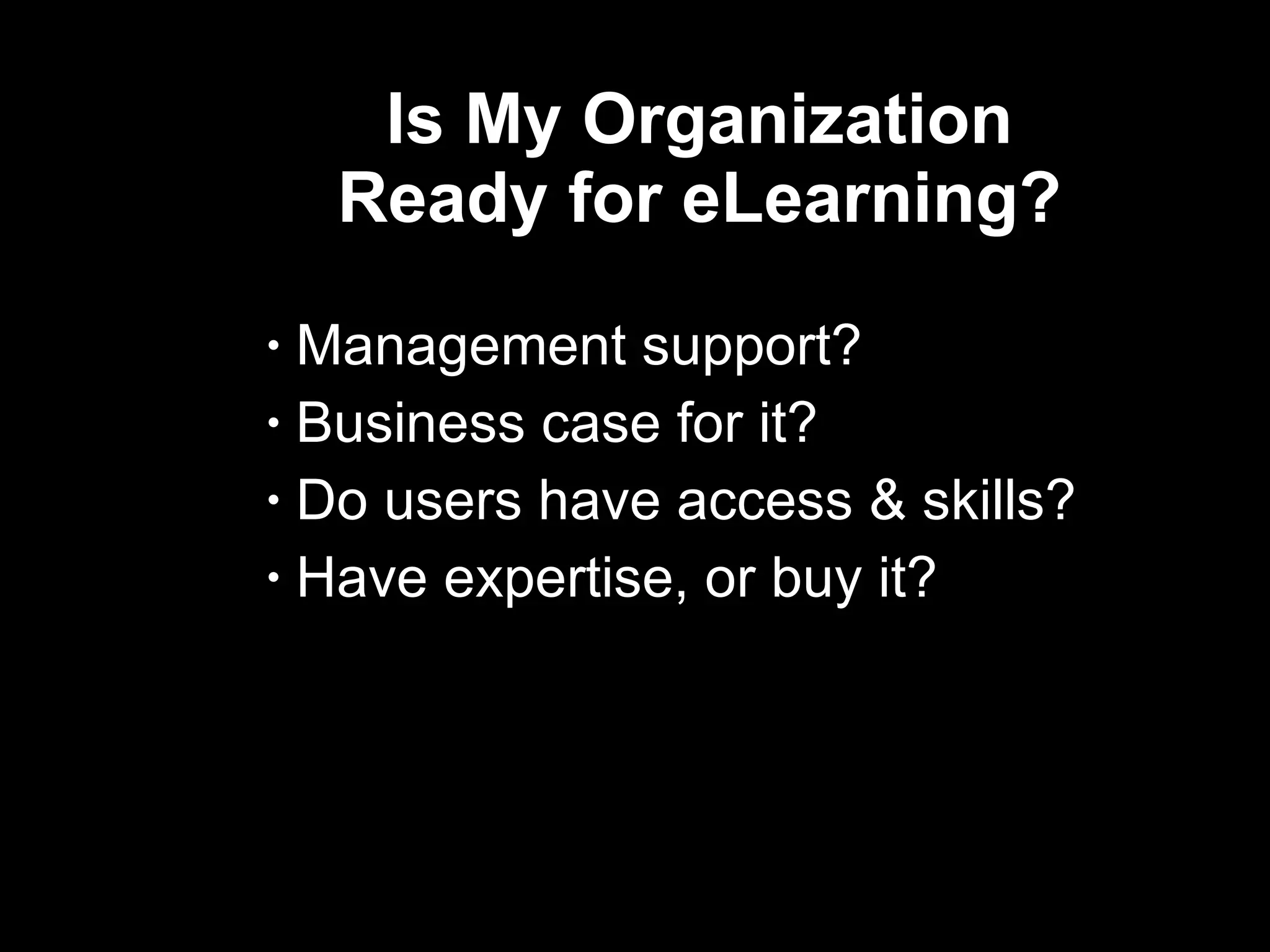 Is My Organization Ready for eLearning?

• Management support?
• Business case for it?
• Do users have access & skills?
• Have expertise, or buy it?